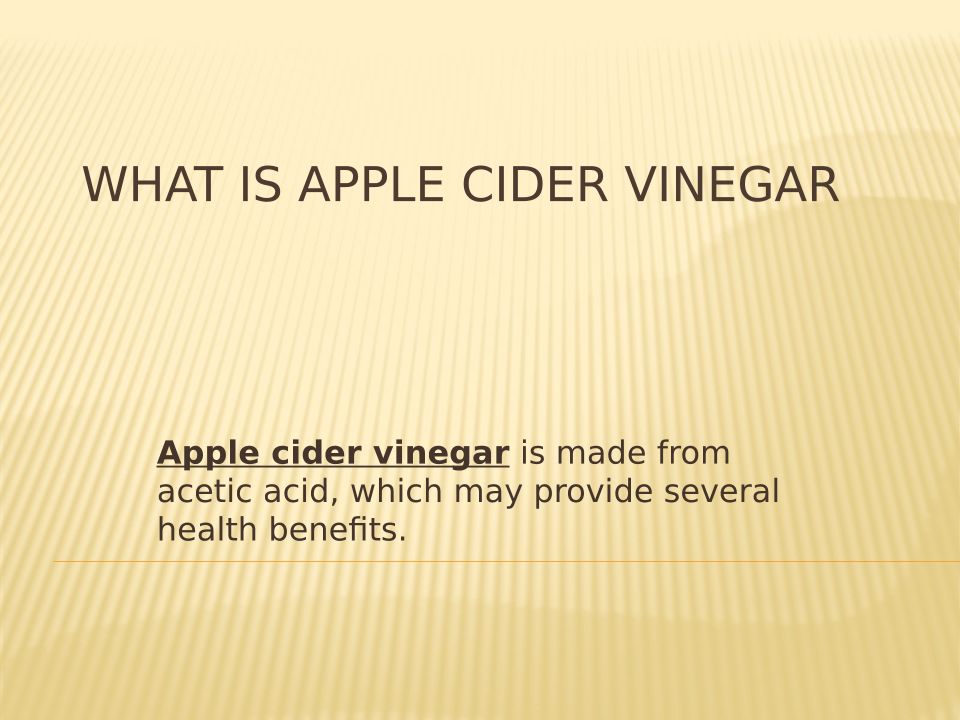 WHAT IS APPLE CIDER VINEGAR

Apple cider vinegar is made from acetic acid, which may provide several health benefits.